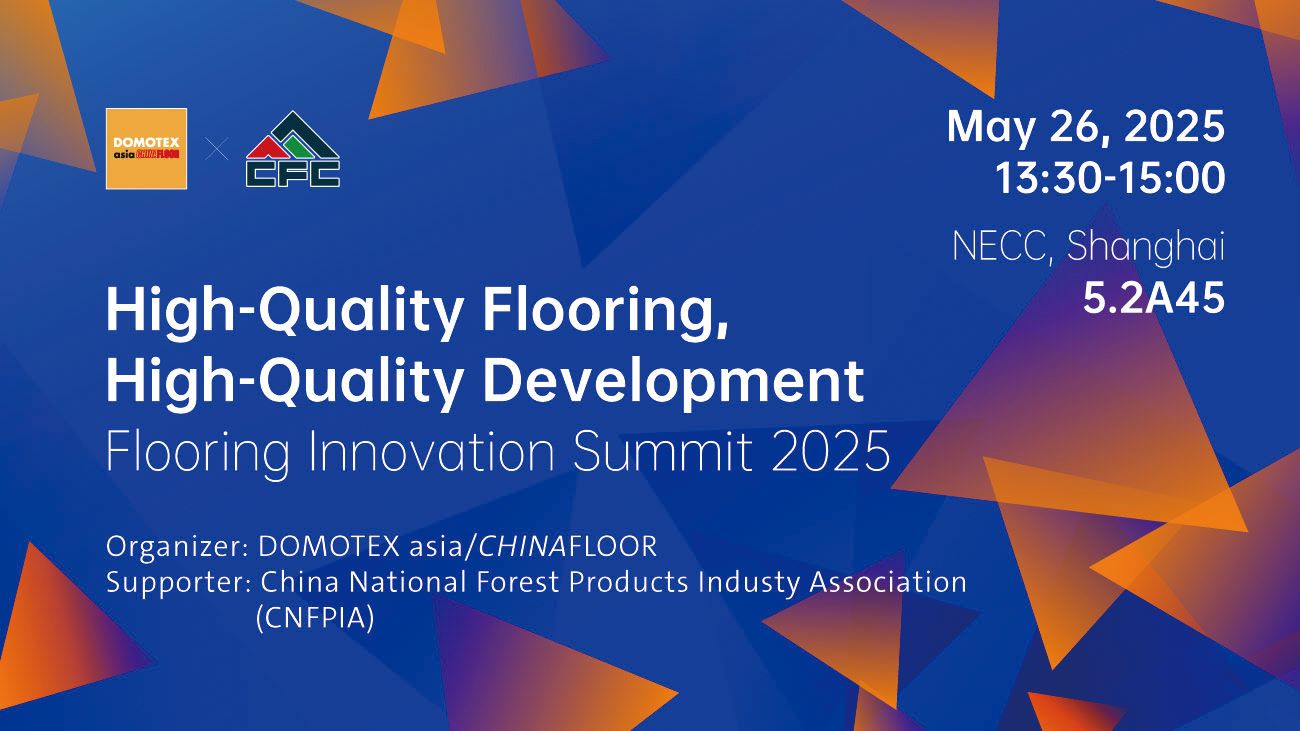 DOMOTEX asia CHINAFLOOR
×
CFC

May 26, 2025
13:30-15:00

NECC, Shanghai
5.2A45

High-Quality Flooring,
High-Quality Development
Flooring Innovation Summit 2025

Organizer: DOMOTEX asia/CHINAFLOOR
Supporter: China National Forest Products Industy Association (CNFPIA)